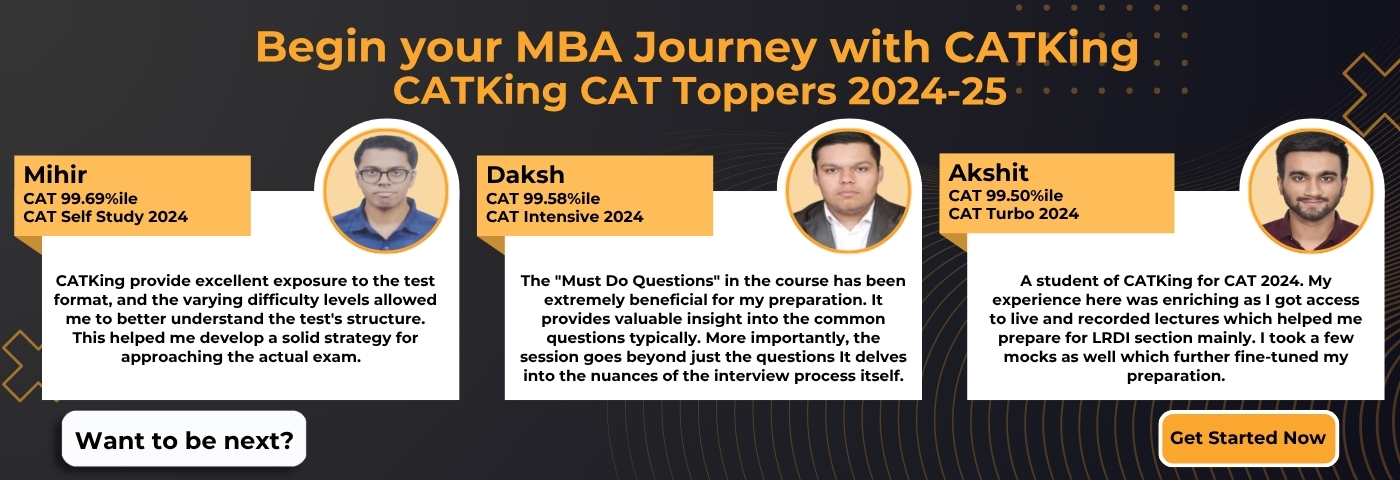 Begin your MBA Journey with CATKing
CATKing CAT Toppers 2024-25

Mihir
CAT 99.69%ile
CAT Self Study 2024

CATKing provide excellent exposure to the test format, and the varying difficulty levels allowed me to better understand the test's structure. This helped me develop a solid strategy for approaching the actual exam.

Daksh
CAT 99.58%ile
CAT Intensive 2024

The "Must Do Questions" in the course has been extremely beneficial for my preparation. It provides valuable insight into the common questions typically. More importantly, the session goes beyond just the questions It delves into the nuances of the interview process itself.

Akshit
CAT 99.50%ile
CAT Turbo 2024

A student of CATKing for CAT 2024. My experience here was enriching as I got access to live and recorded lectures which helped me prepare for LRDI section mainly. I took a few mocks as well which further fine-tuned my preparation.

Want to be next?

Get Started Now